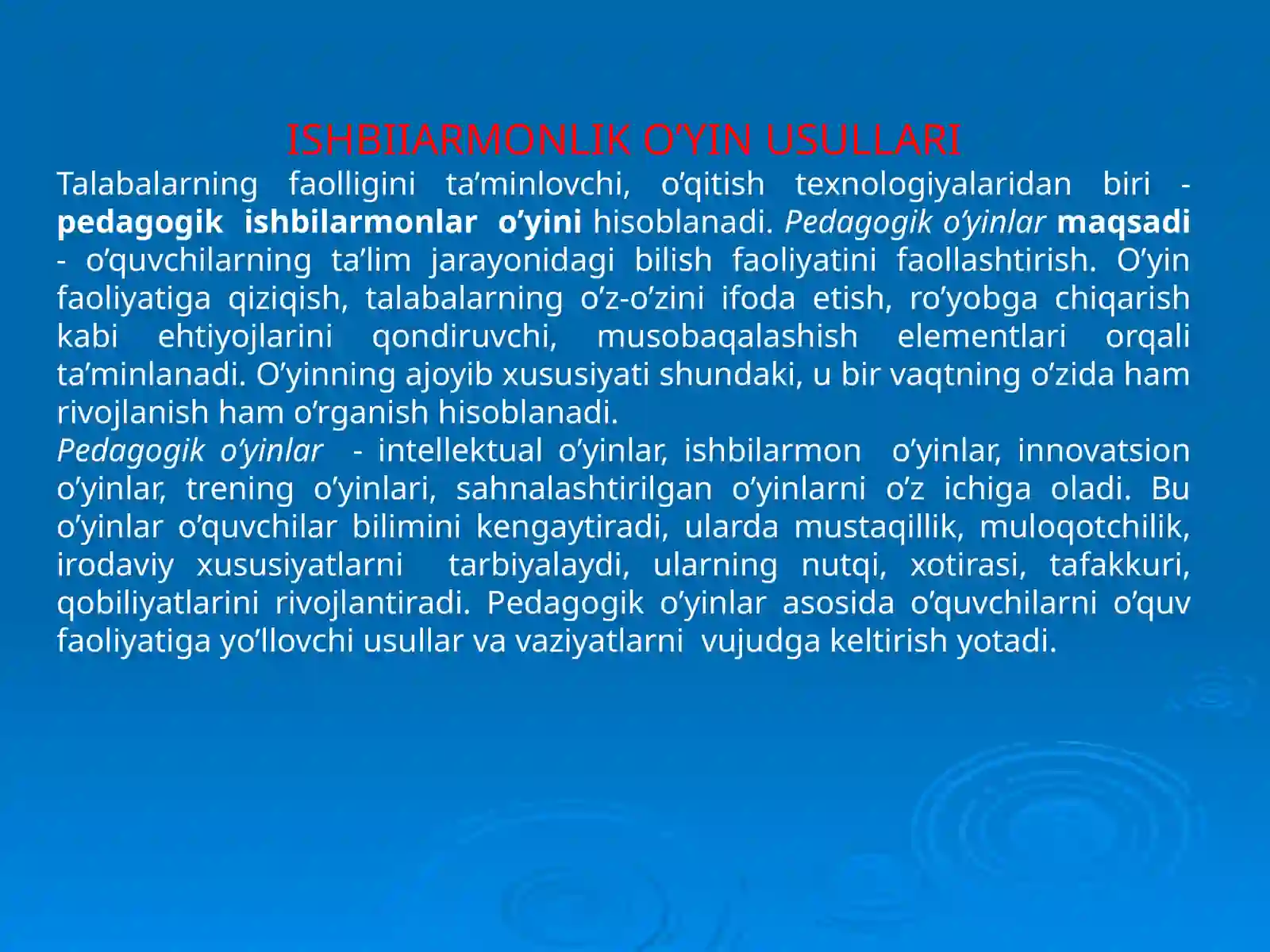 ISHBIIARMONLIK O'YIN USULLARI

Talabalarning faolligini ta’minlovchi, o’qitish texnologiyalaridan biri - pedagogik ishbilarmonlar o’yini hisoblanadi. Pedagogik o’yinlar maqsadi - o’quvchilarning ta’lim jarayonidagi bilish faoliyatini faollashtirish. O’yin faoliyatiga qiziqish, talabalarning o’z-o’zini ifoda etish, ro’yobga chiqarish kabi ehtiyojlarini qondiruvchi, musobaqalashish elementlari orqali ta’minlanadi. O’yinning ajoyib xususiyati shundaki, u bir vaqtning o’zida ham rivojlanish ham o’rganish hisoblanadi.

Pedagogik o’yinlar - intellektual o’yinlar, ishbilarmon o’yinlar, innovatsion o’yinlar, trening o’yinlari, sahnalashtirilgan o’yinlarni o’z ichiga oladi. Bu o’yinlar o’quvchilar bilimini kengaytiradi, ularda mustaqillik, muloqotchilik, irodaviy xususiyatlarni tarbiyalaydi, ularning nutqi, xotirasi, tafakkuri, qobiliyatlarini rivojlantiradi. Pedagogik o’yinlar asosida o’quvchilarni o’quv faoliyatiga yo’llovchi usullar va vaziyatlarni vujudga keltirish yotadi.